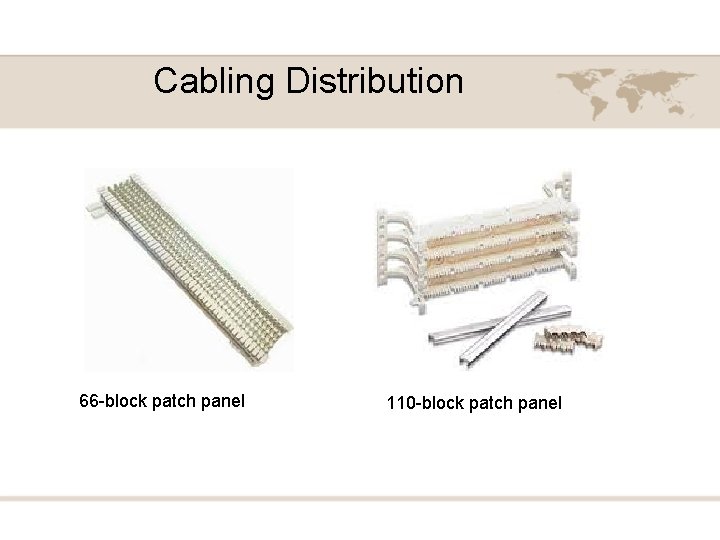 Cabling Distribution

66-block patch panel

110-block patch panel